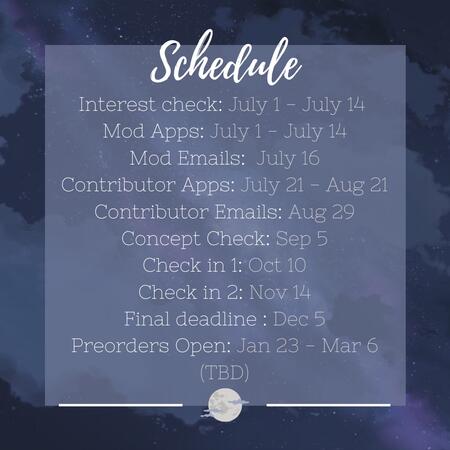 Schedule

Interest check: July 1 - July 14
Mod Apps: July 1 - July 14
Mod Emails: July 16
Contributor Apps: July 21 - Aug 21
Contributor Emails: Aug 29
Concept Check: Sep 5
Check in 1: Oct 10
Check in 2: Nov 14
Final deadline : Dec 5
Preorders Open: Jan 23 - Mar 6 (TBD)